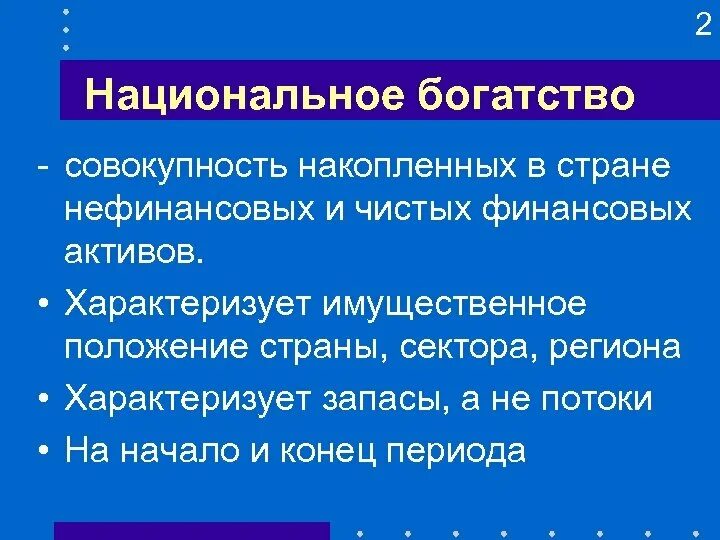 2

Национальное богатство

- совокупность накопленных в стране нефинансовых и чистых финансовых активов.

• Характеризует имущественное положение страны, сектора, региона

• Характеризует запасы, а не потоки

• На начало и конец периода